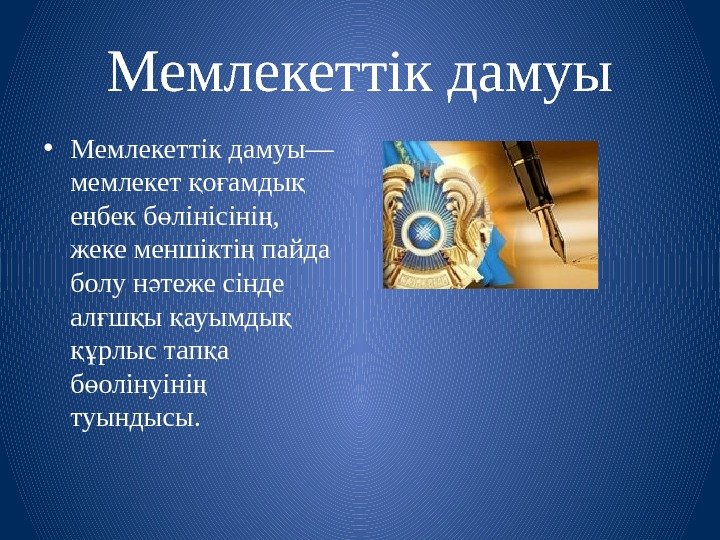 Мемлекеттік дамуы

• Мемлекеттік дамуы— мемлекет қоғамдық еңбек бөлінісінің, жеке меншіктің пайда болу нәтеже сінде алғшқы қауымдық құрлыс тапқа бөолінуінің туындысы.